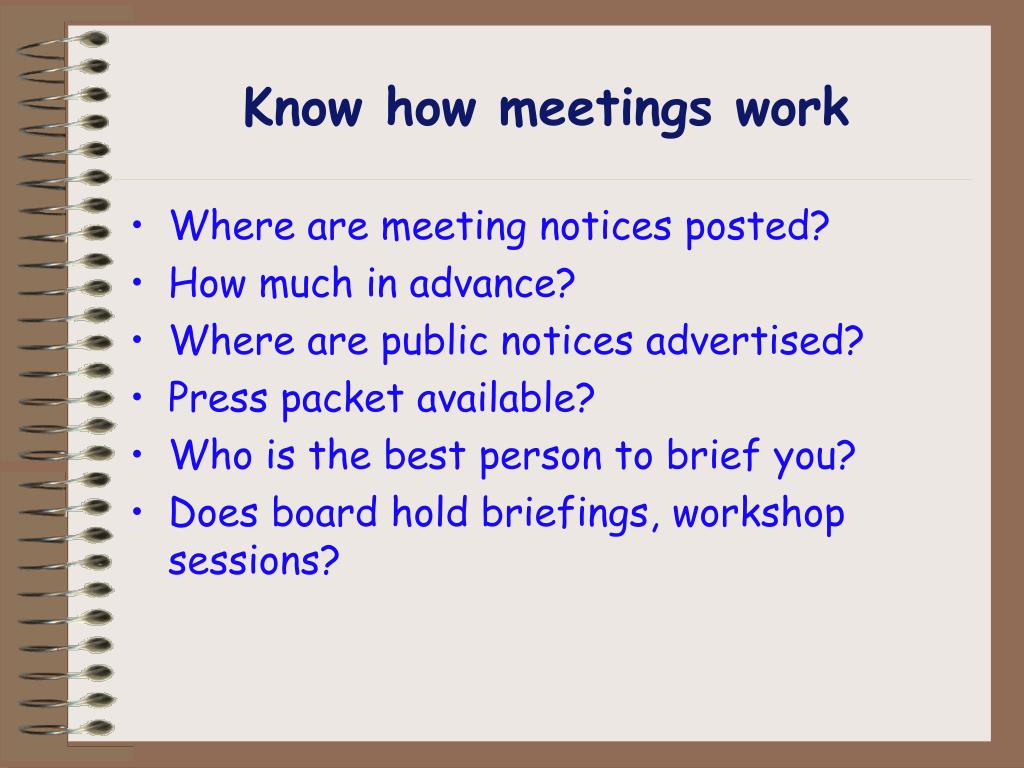 Know how meetings work

• Where are meeting notices posted?
• How much in advance?
• Where are public notices advertised?
• Press packet available?
• Who is the best person to brief you?
• Does board hold briefings, workshop sessions?